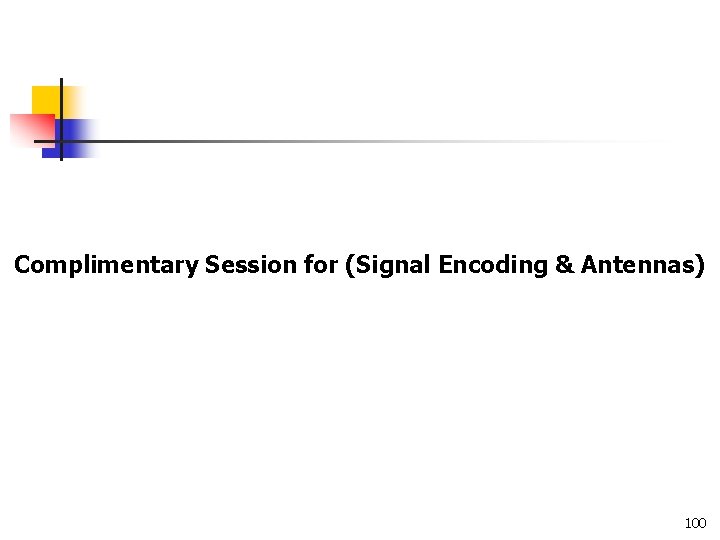 Complimentary Session for (Signal Encoding & Antennas)

100